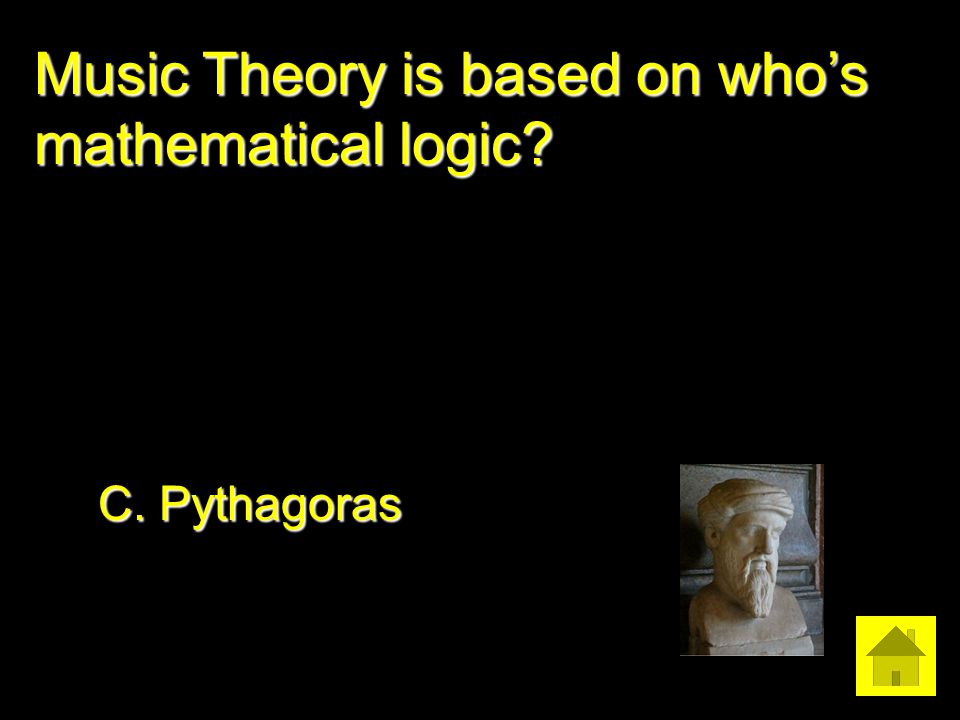 Music Theory is based on who’s mathematical logic?

C. Pythagoras